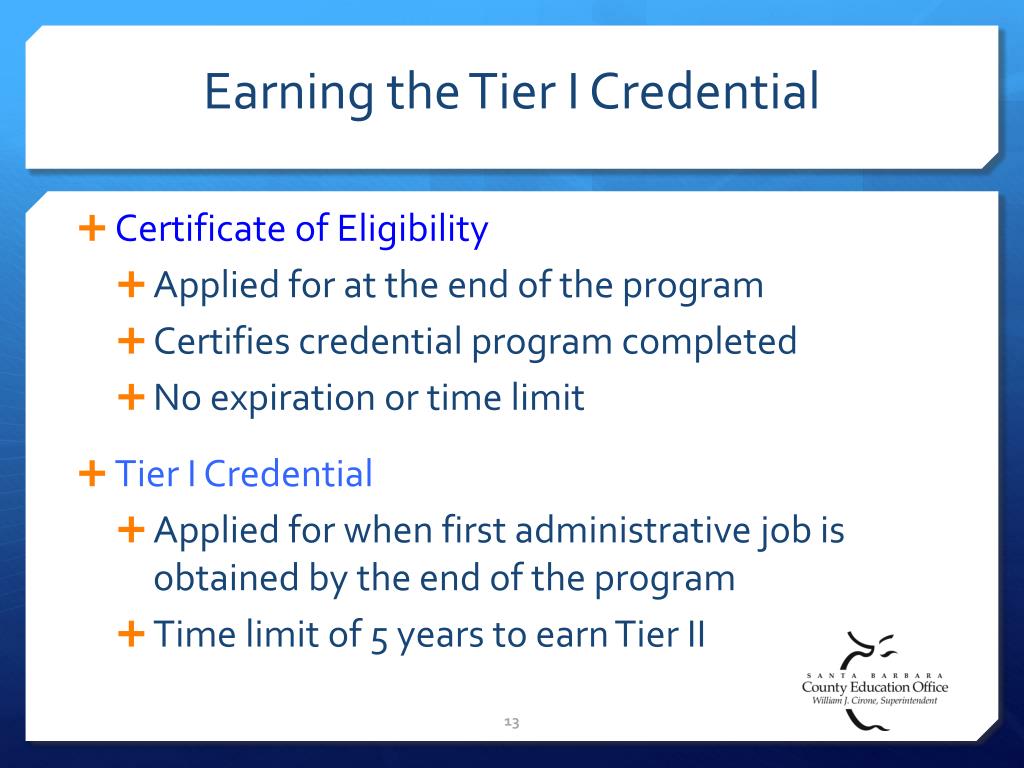 Earning the Tier I Credential

+ Certificate of Eligibility
+ Applied for at the end of the program
+ Certifies credential program completed
+ No expiration or time limit

+ Tier I Credential
+ Applied for when first administrative job is obtained by the end of the program
+ Time limit of 5 years to earn Tier II

SANTA BARBARA
County Education Office
William J. Cirone, Superintendent

13